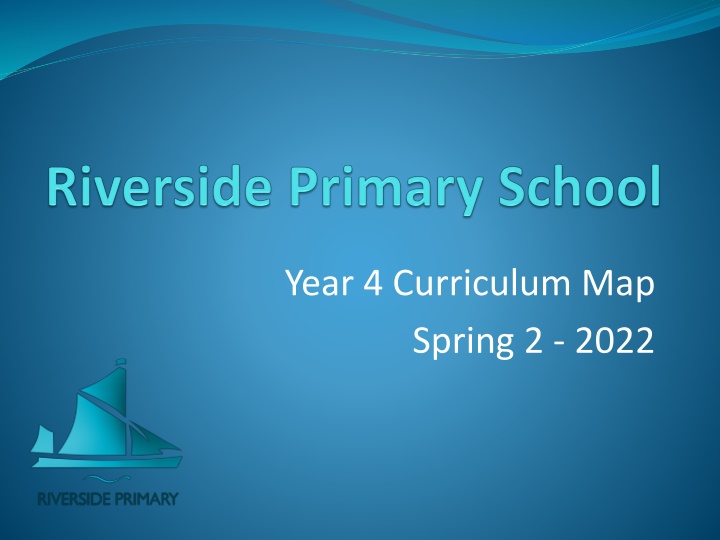 Riverside Primary School

Year 4 Curriculum Map

Spring 2 - 2022

RIVERSIDE PRIMARY